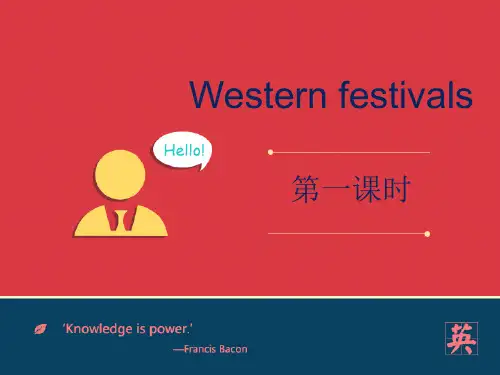 Western festivals

Hello!

第一课时

'Knowledge is power.'

—Francis Bacon

英